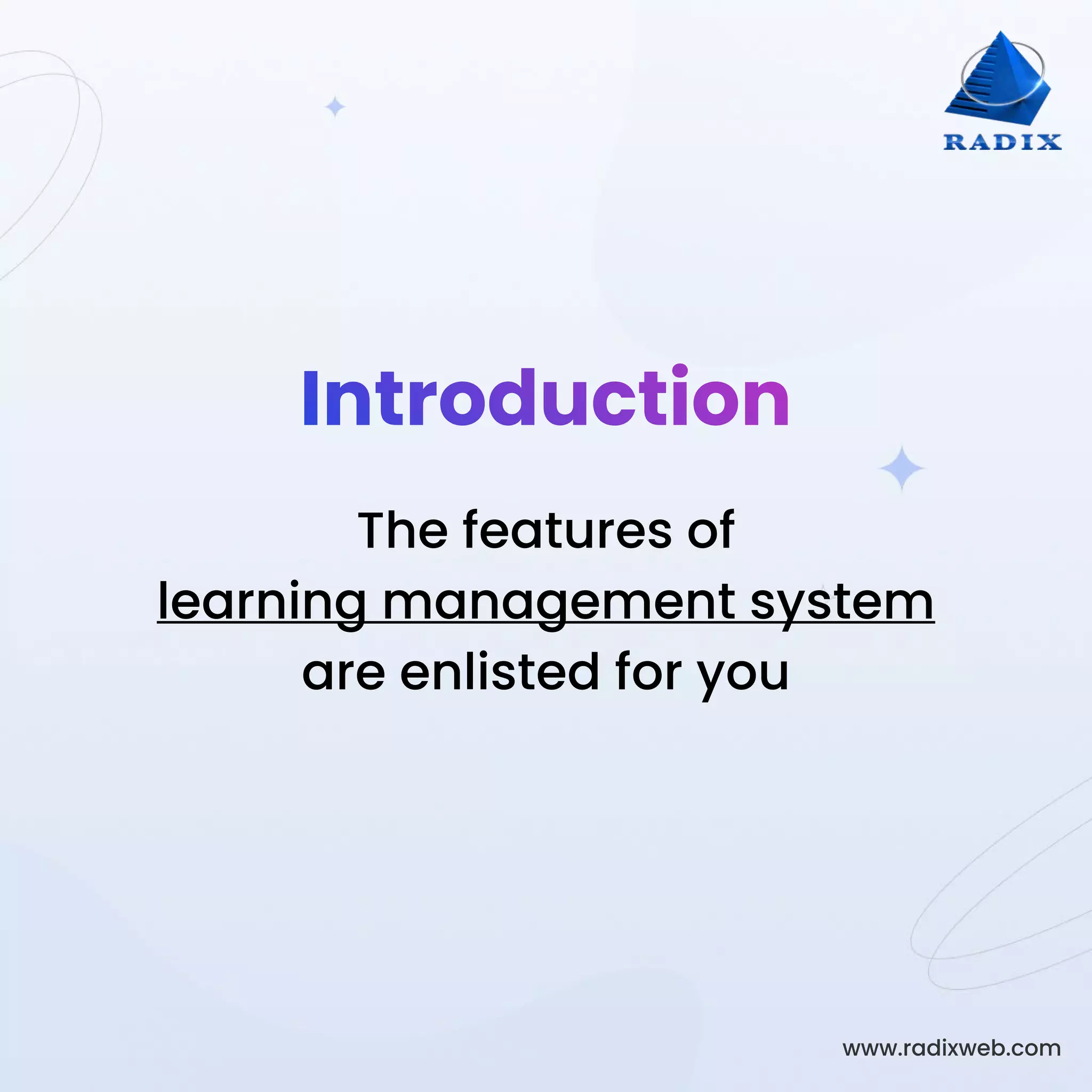 RADIX

Introduction

The features of learning management system are enlisted for you

www.radixweb.com